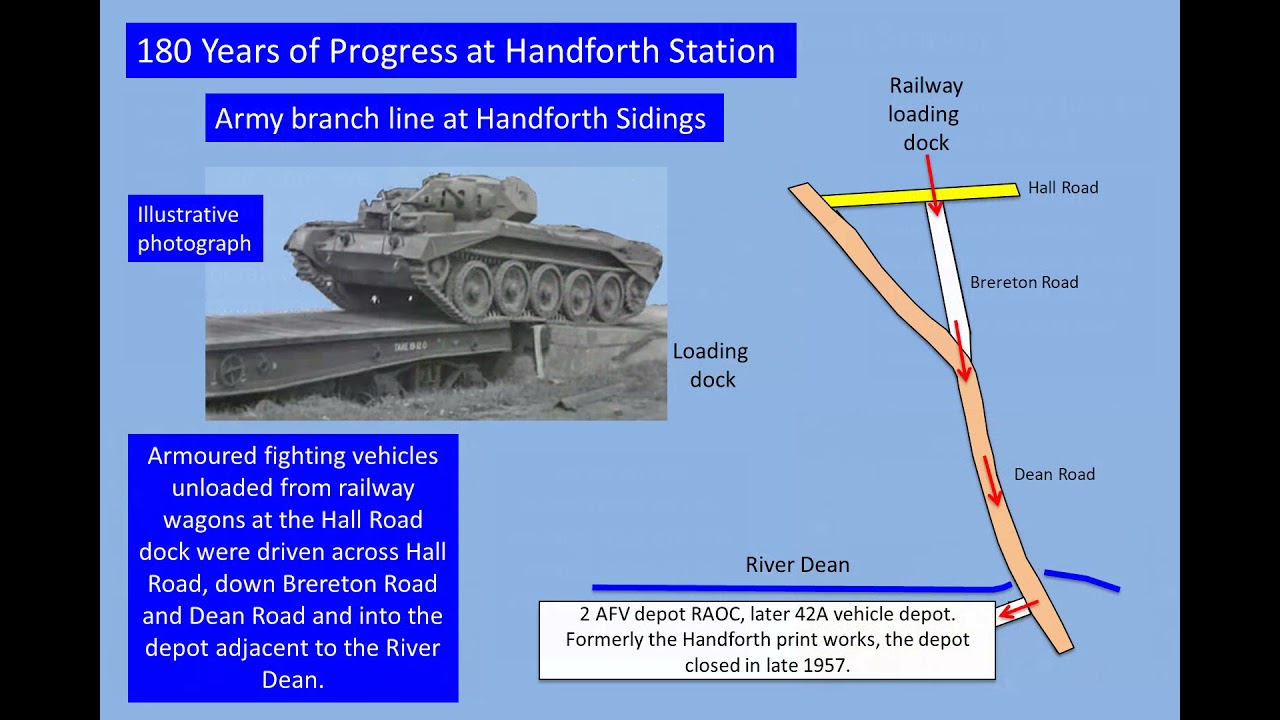 180 Years of Progress at Handforth Station

Army branch line at Handforth Sidings

Illustrative photograph

Loading dock

Armoured fighting vehicles unloaded from railway wagons at the Hall Road dock were driven across Hall Road, down Brereton Road and Dean Road and into the depot adjacent to the River Dean.

Railway loading dock

Hall Road

Brereton Road

Dean Road

River Dean

2 AFV depot RAOC, later 42A vehicle depot. Formerly the Handforth print works, the depot closed in late 1957.